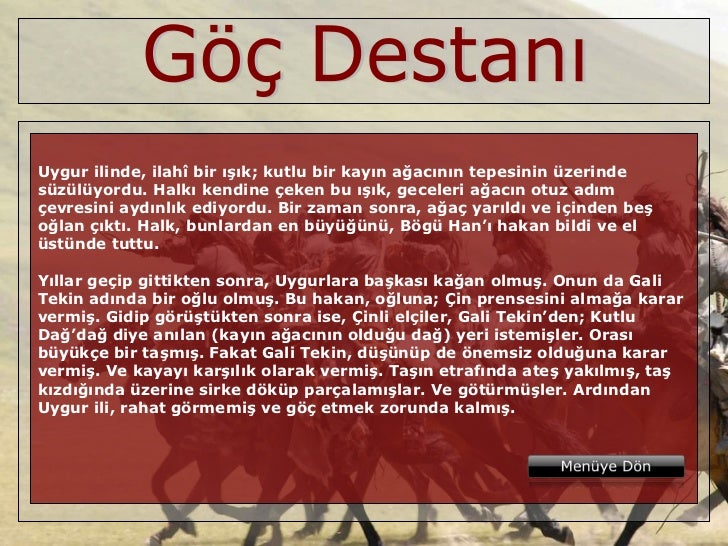 Göç Destanı

Uygur ilinde, ilahî bir ışık; kutlu bir kayın ağacının tepesinin üzerinde süzülüyordu. Halkı kendine çeken bu ışık, geceleri ağacın otuz adım çevresini aydınlık ediyordu. Bir zaman sonra, ağaç yarıldı ve içinden beş oğlan çıktı. Halk, bunlardan en büyüğünü, Bögü Han'ı hakan bildi ve el üstünde tuttu.

Yıllar geçip gittikten sonra, Uygurlara başkası kağan olmuş. Onun da Gali Tekin adında bir oğlu olmuş. Bu hakan, oğluna; Çin prensesini almağa karar vermiş. Gidip görüştükten sonra ise, Çinli elçiler, Gali Tekin'den; Kutlu Dağ'dağ diye anılan (kayın ağacının olduğu dağ) yeri istemişler. Orası büyükçe bir taşmış. Fakat Gali Tekin, düşünüp de önemsiz olduğuna karar vermiş. Ve kayayı karşılık olarak vermiş. Taşın etrafında ateş yakılmış, taş kızdığında üzerine sirke döküp parçalamışlar. Ve götürmüşler. Ardından Uygur ili, rahat görmemiş ve göç etmek zorunda kalmış.

Menüye Dön